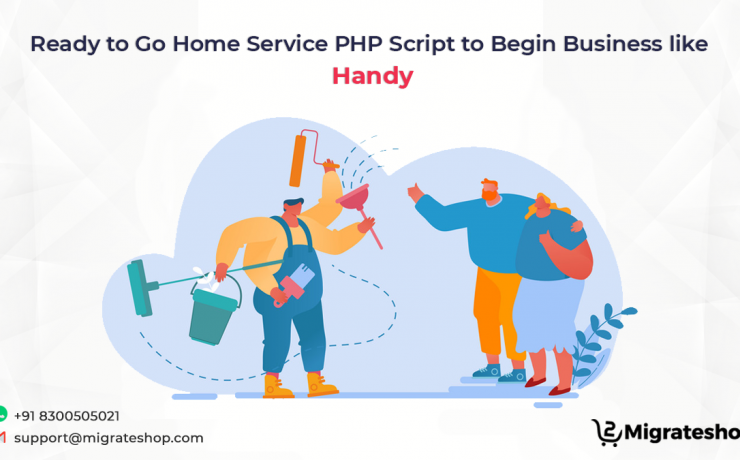 Ready to Go Home Service PHP Script to Begin Business like Handy

+91 8300505021
support@migrateshop.com

Migratesho